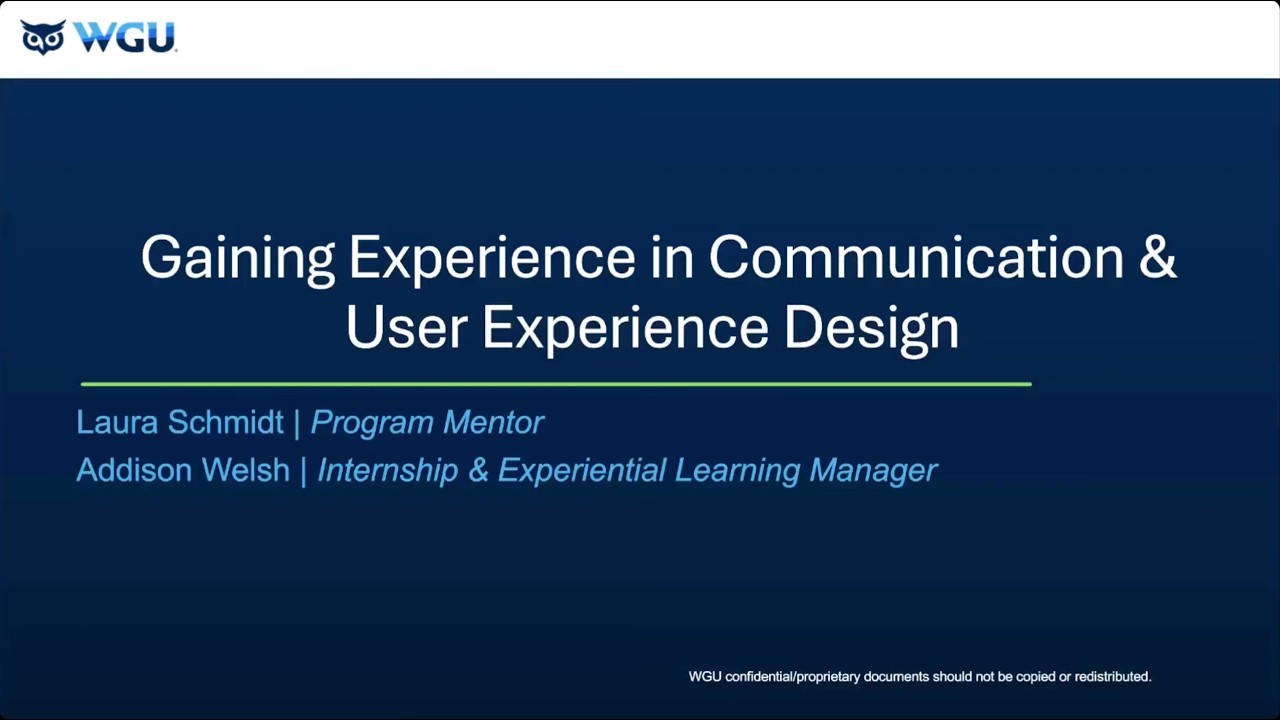 WGU

Gaining Experience in Communication & User Experience Design

Laura Schmidt | Program Mentor
Addison Welsh | Internship & Experiential Learning Manager

WGU confidential/proprietary documents should not be copied or redistributed.